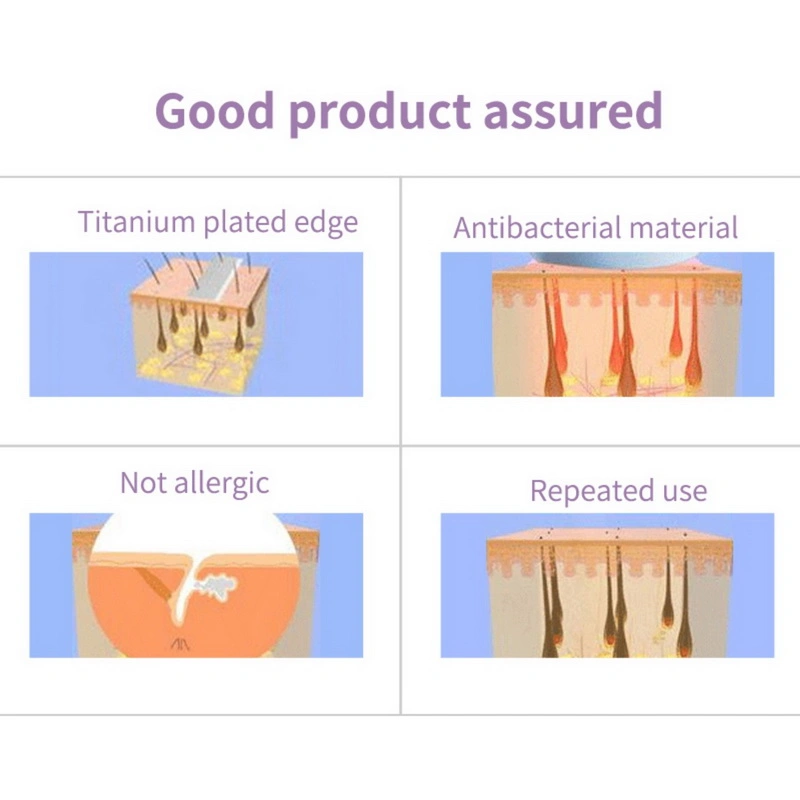 Good product assured

Titanium plated edge

Antibacterial material

Not allergic

Repeated use